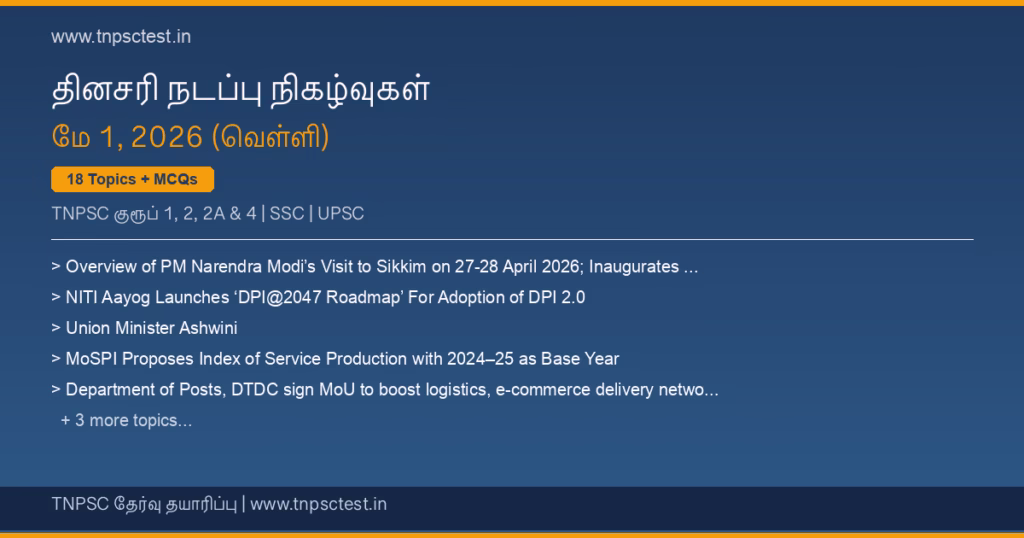 www.tnpsctest.in

தினசரி நடப்பு நிகழ்வுகள்

மே 1, 2026 (வெள்ளி)

18 Topics + MCQs

TNPSC குரூப் 1, 2, 2A & 4 | SSC | UPSC

> Overview of PM Narendra Modi's Visit to Sikkim on 27-28 April 2026; Inaugurates ...

> NITI Aayog Launches 'DPI@2047 Roadmap' For Adoption of DPI 2.0

> Union Minister Ashwini

> MoSPI Proposes Index of Service Production with 2024–25 as Base Year

> Department of Posts, DTDC sign MoU to boost logistics, e-commerce delivery netwo...

+ 3 more topics...

TNPSC தேர்வு தயாரிப்பு | www.tnpsctest.in